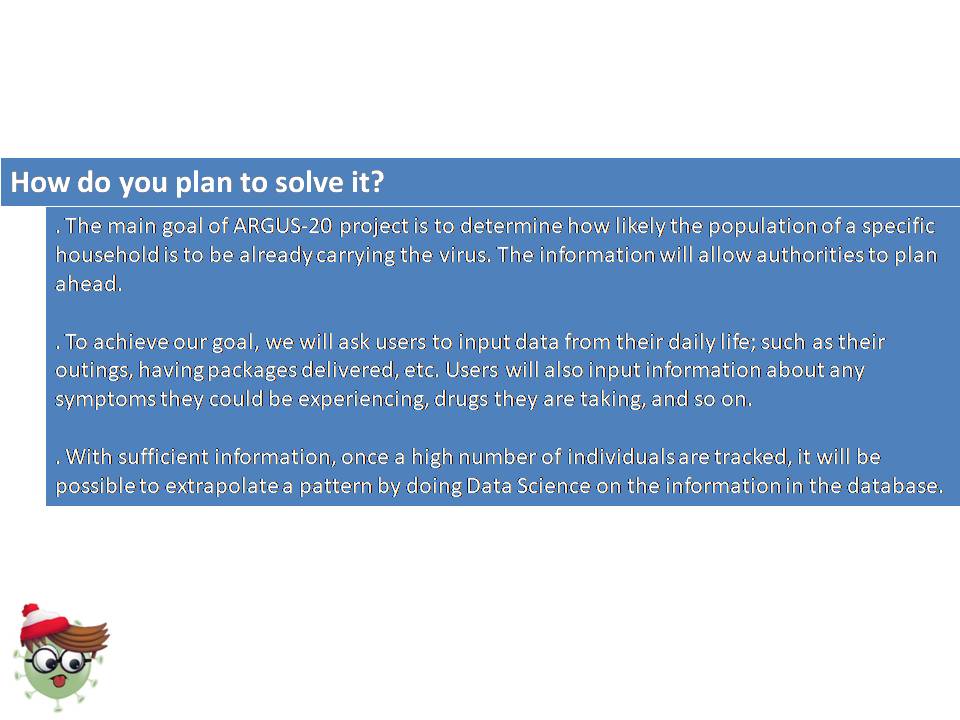 How do you plan to solve it?

. The main goal of ARGUS-20 project is to determine how likely the population of a specific household is to be already carrying the virus. The information will allow authorities to plan ahead.

. To achieve our goal, we will ask users to input data from their daily life; such as their outings, having packages delivered, etc. Users will also input information about any symptoms they could be experiencing, drugs they are taking, and so on.

. With sufficient information, once a high number of individuals are tracked, it will be possible to extrapolate a pattern by doing Data Science on the information in the database.